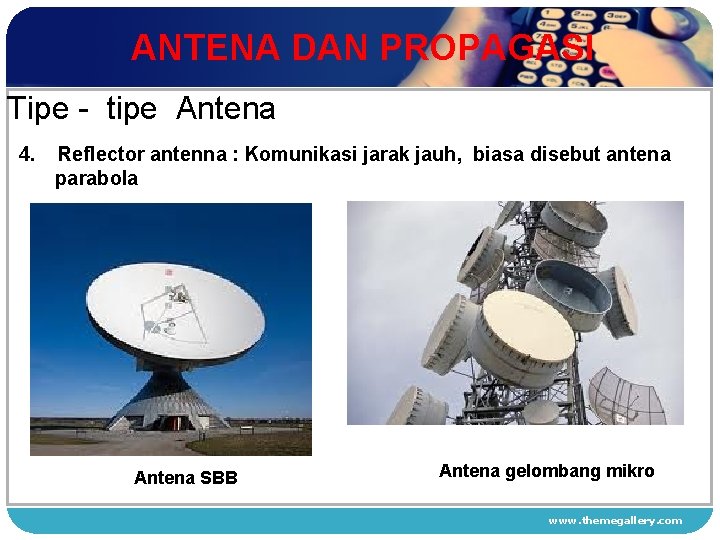 ANTENA DAN PROPAGASI

Tipe - tipe Antena

4. Reflector antenna : Komunikasi jarak jauh, biasa disebut antena parabola

Antena SBB

Antena gelombang mikro

www.themegallery.com